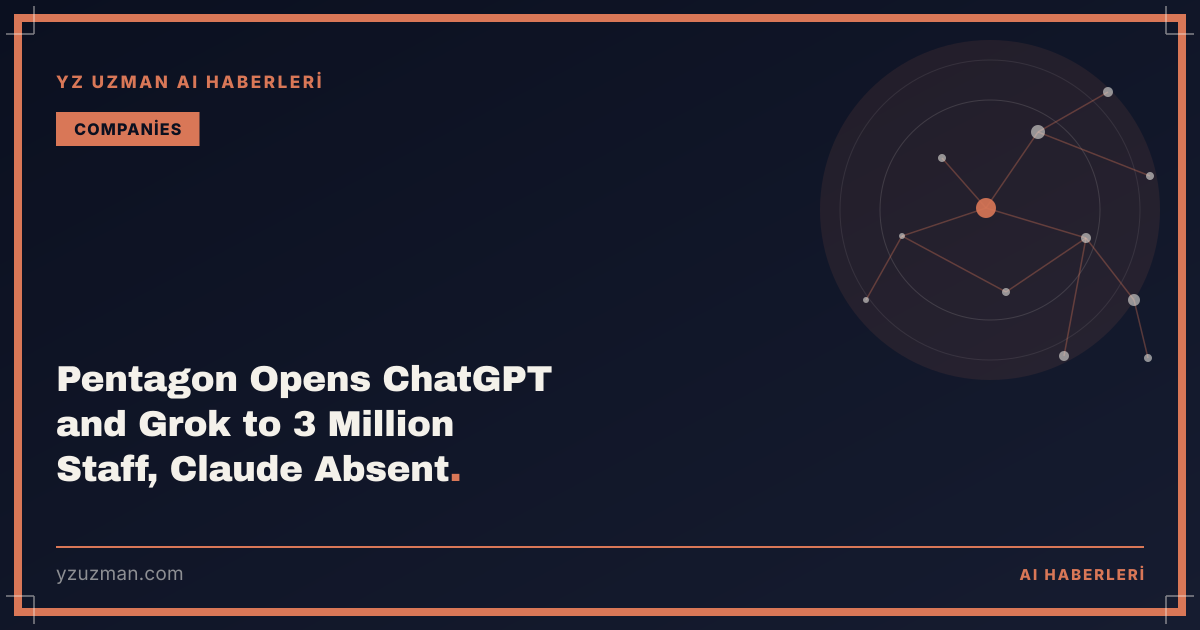 YZ UZMAN AI HABERLERİ

COMPANİES

Pentagon Opens ChatGPT and Grok to 3 Million Staff, Claude Absent.

yzuzman.com

AI HABERLERİ